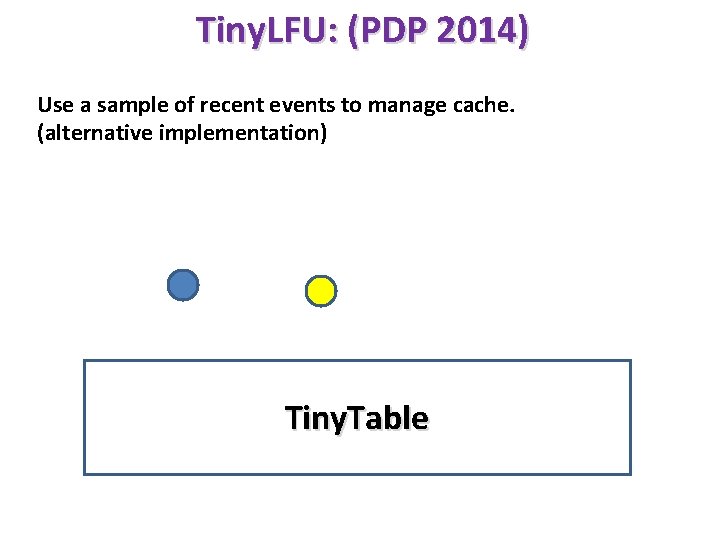 TinyLFU: (PDP 2014)

Use a sample of recent events to manage cache.
(alternative implementation)

TinyTable